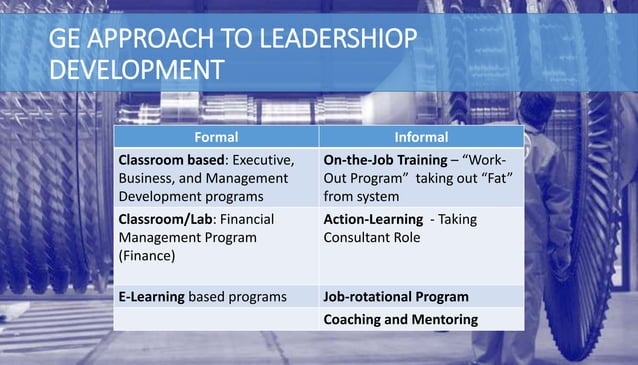 GE APPROACH TO LEADERSHIOP DEVELOPMENT

| Formal | Informal |
|---|---|
| **Classroom based**: Executive, Business, and Management Development programs | **On-the-Job Training** – "Work-Out Program" taking out "Fat" from system |
| **Classroom/Lab**: Financial Management Program (Finance) | **Action-Learning** - Taking Consultant Role |
| **E-Learning** based programs | **Job-rotational Program** |
| | **Coaching and Mentoring** |